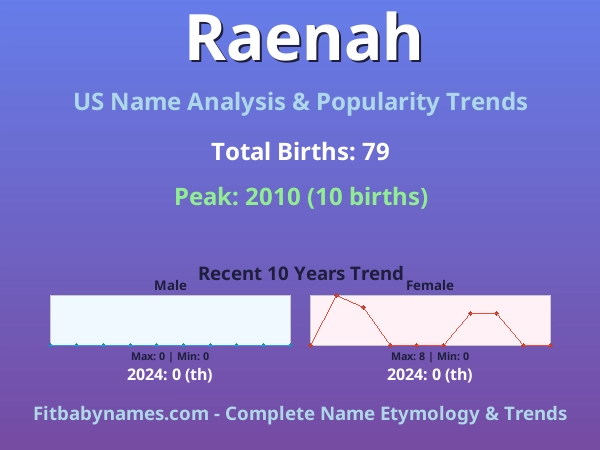 Raenah

US Name Analysis & Popularity Trends

Total Births: 79

Peak: 2010 (10 births)

Recent 10 Years Trend

Male

Max: 0 | Min: 0

2024: 0 (th)

Female

Max: 8 | Min: 0

2024: 0 (th)

Fitbabynames.com - Complete Name Etymology & Trends